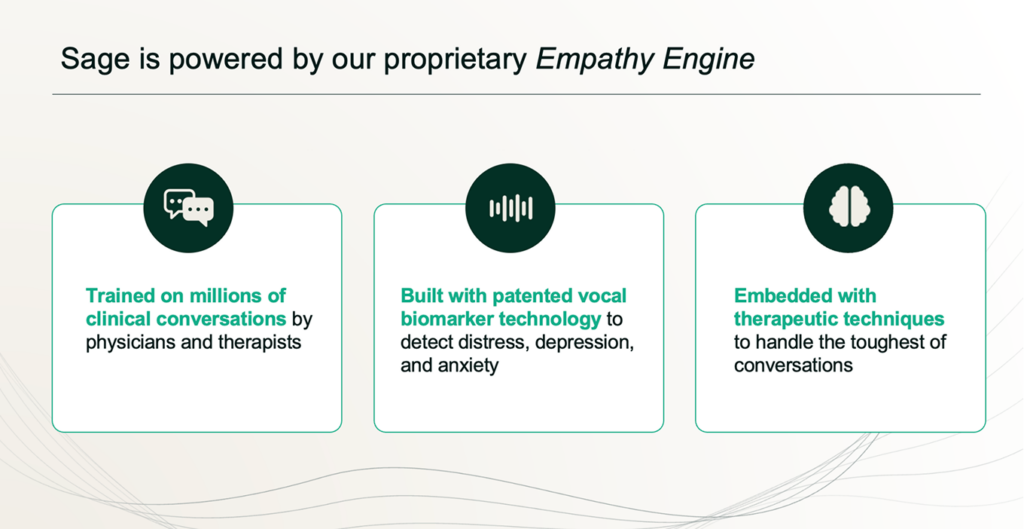 Sage is powered by our proprietary Empathy Engine

Trained on millions of clinical conversations by physicians and therapists

Built with patented vocal biomarker technology to detect distress, depression, and anxiety

Embedded with therapeutic techniques to handle the toughest of conversations